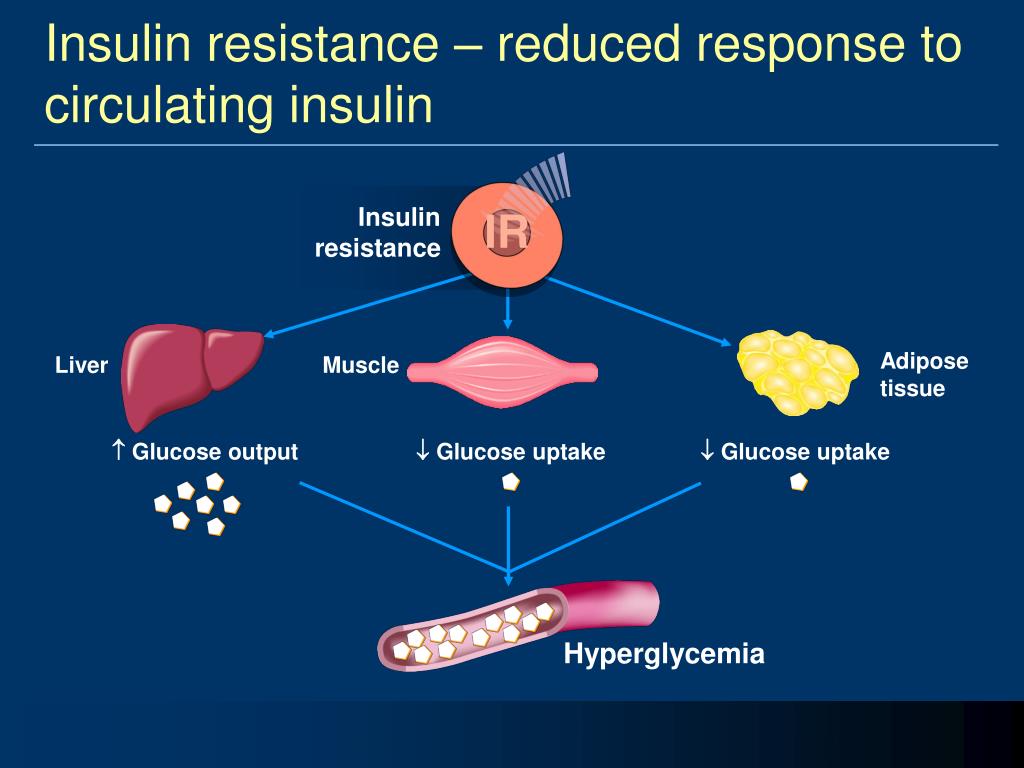 Insulin resistance – reduced response to circulating insulin

Insulin resistance

IR

Liver

Muscle

Adipose tissue

↑ Glucose output

↓ Glucose uptake

↓ Glucose uptake

Hyperglycemia